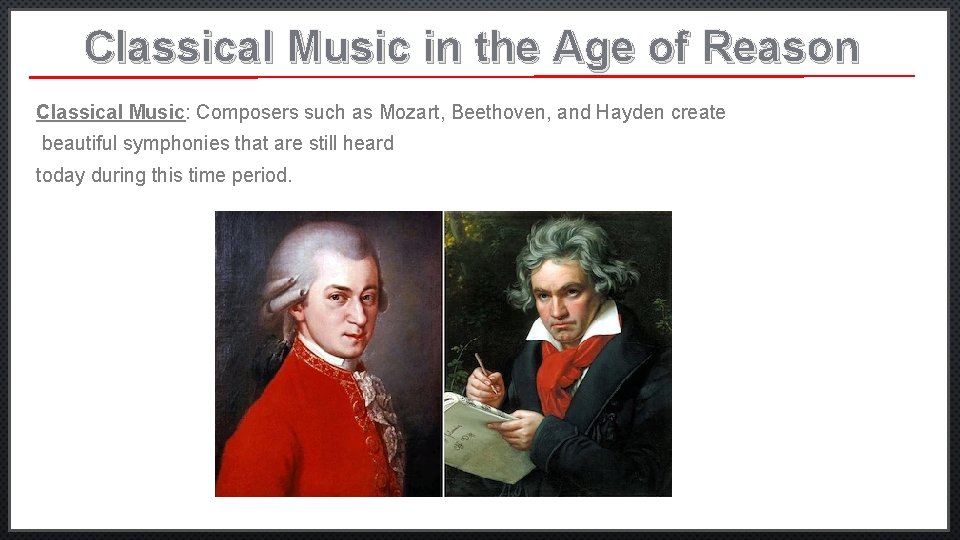 Classical Music in the Age of Reason

Classical Music: Composers such as Mozart, Beethoven, and Hayden create beautiful symphonies that are still heard today during this time period.